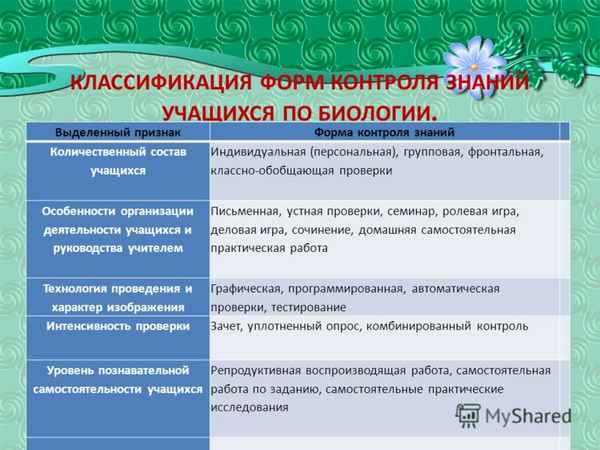 КЛАССИФИКАЦИЯ ФОРМ КОНТРОЛЯ ЗНАНИЙ УЧАЩИХСЯ ПО БИОЛОГИИ.

| Выделенный признак | Форма контроля знаний |
|---|---|
| Количественный состав учащихся | Индивидуальная (персональная), групповая, фронтальная, классно-обобщающая проверки |
| Особенности организации деятельности учащихся и руководства учителем | Письменная, устная проверки, семинар, ролевая игра, деловая игра, сочинение, домашняя самостоятельная практическая работа |
| Технология проведения и характер изображения | Графическая, программированная, автоматическая проверки, тестирование |
| Интенсивность проверки | Зачет, уплотненный опрос, комбинированный контроль |
| Уровень познавательной самостоятельности учащихся | Репродуктивная воспроизводящая работа, самостоятельная работа по заданию, самостоятельные практические исследования |

MyShared